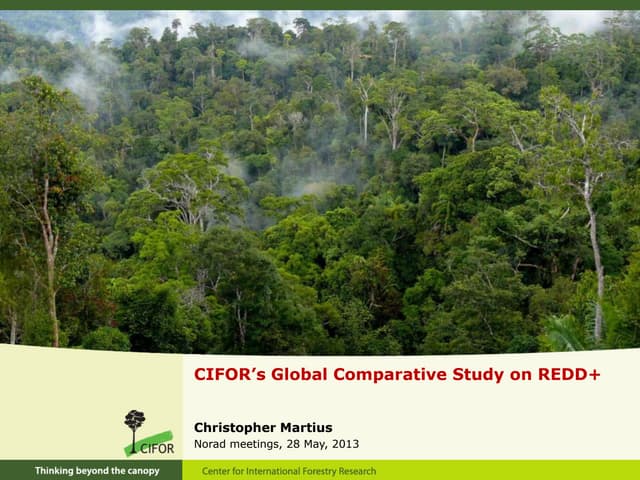 CIFOR's Global Comparative Study on REDD+

CIFOR

Christopher Martius
Norad meetings, 28 May, 2013

Thinking beyond the canopy

Center for International Forestry Research